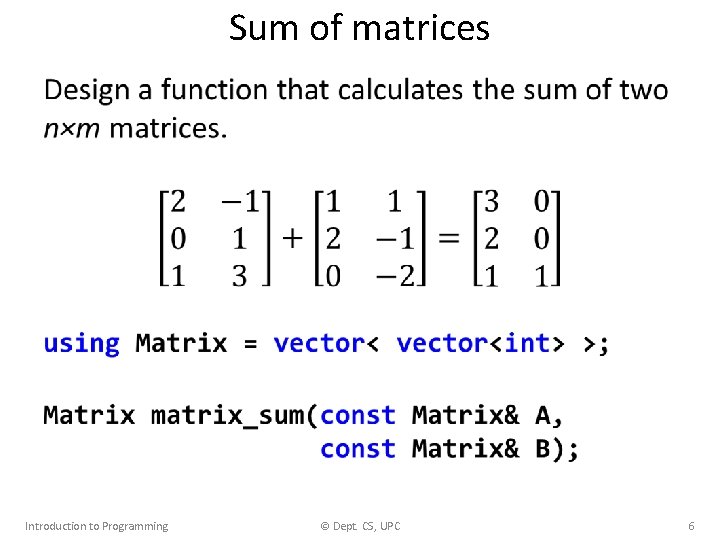 Sum of matrices

Design a function that calculates the sum of two $n \times m$ matrices.

$\begin{bmatrix} 2 & -1 \\ 0 & 1 \\ 1 & 3 \end{bmatrix} + \begin{bmatrix} 1 & 1 \\ 2 & -1 \\ 0 & -2 \end{bmatrix} = \begin{bmatrix} 3 & 0 \\ 2 & 0 \\ 1 & 1 \end{bmatrix}$

using Matrix = vector< vector<int> >;

Matrix matrix_sum(const Matrix& A,
                  const Matrix& B);

Introduction to Programming

© Dept. CS, UPC

6